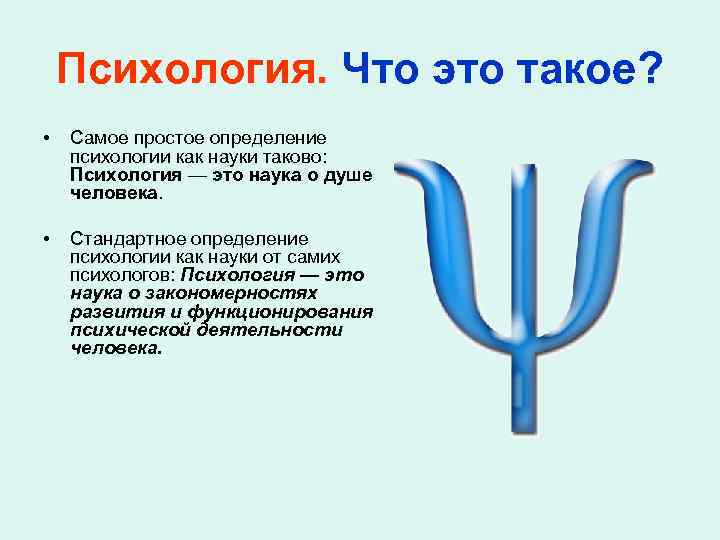 Психология. Что это такое?

• Самое простое определение психологии как науки таково: Психология — это наука о душе человека.

• Стандартное определение психологии как науки от самих психологов: Психология — это наука о закономерностях развития и функционирования психической деятельности человека.